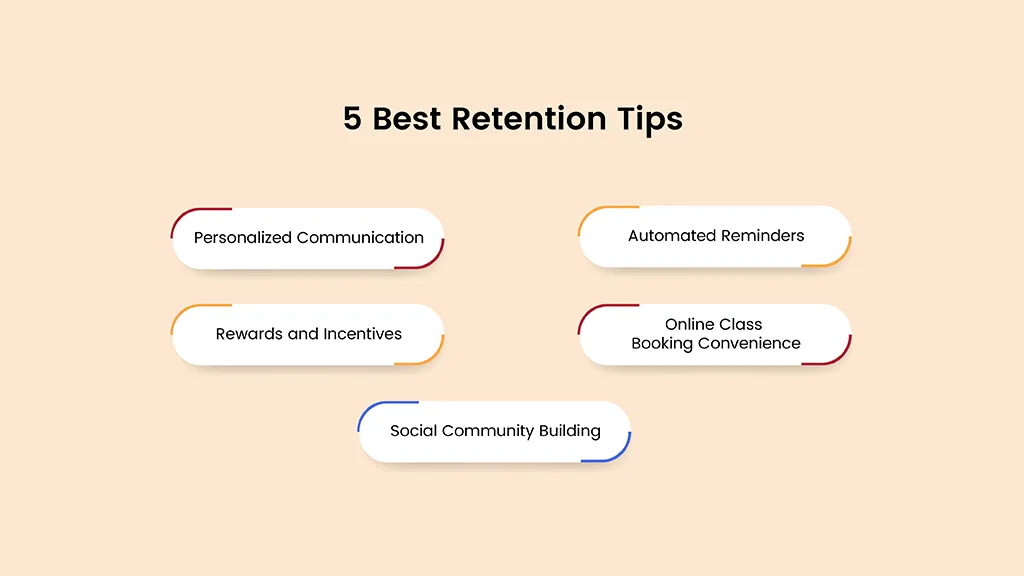 5 Best Retention Tips

Personalized Communication

Automated Reminders

Rewards and Incentives

Online Class Booking Convenience

Social Community Building